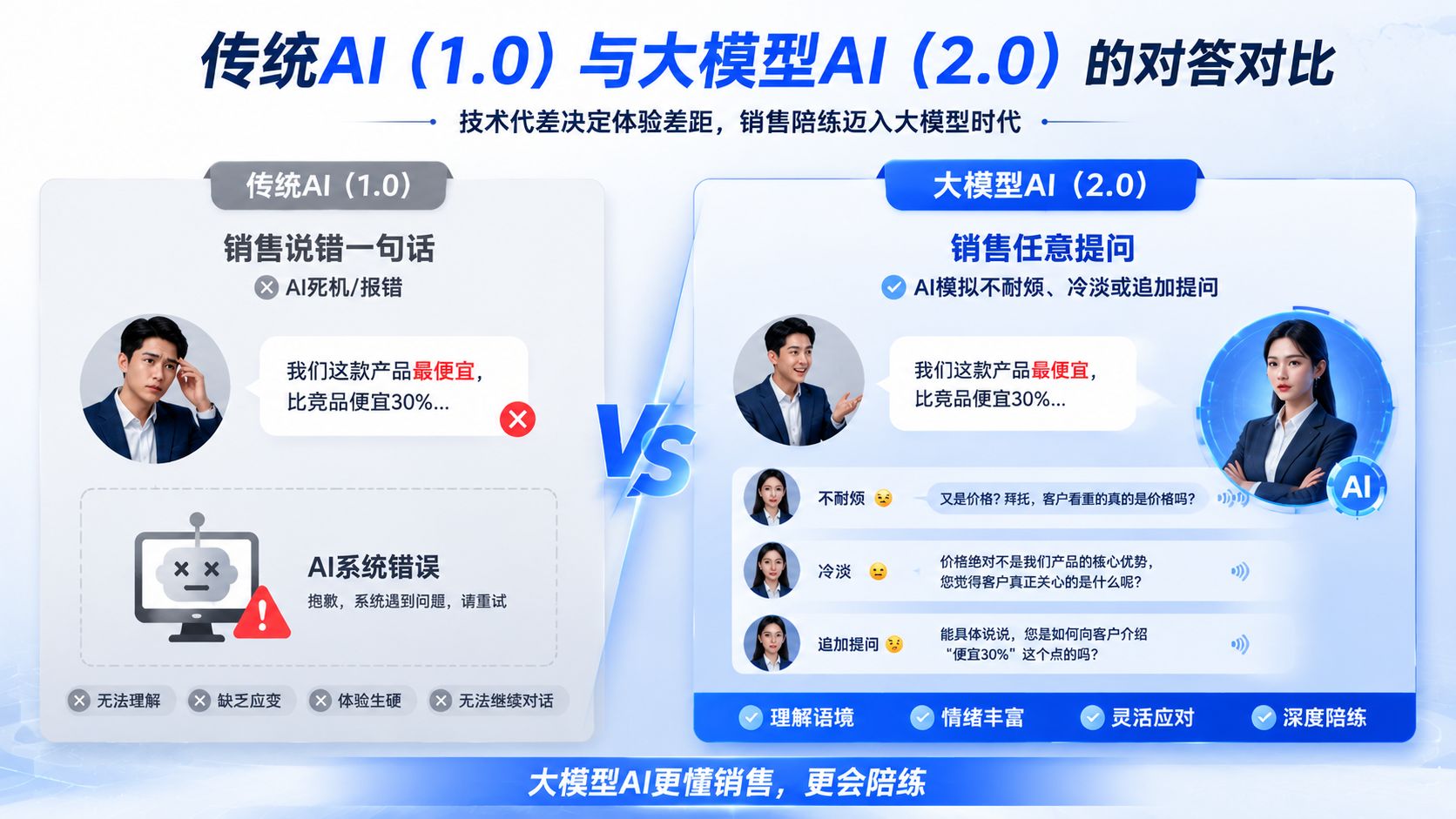 传统AI（1.0）与大模型AI（2.0）的对答对比

技术代差决定体验差距，销售陪练迈入大模型时代

传统AI（1.0）

销售说错一句话

AI死机/报错

我们这款产品最便宜，比竞品便宜30%...

AI系统错误

抱歉，系统遇到问题，请重试

无法理解 缺乏应变 体验生硬 无法继续对话

VS

大模型AI（2.0）

销售任意提问

AI模拟不耐烦、冷淡或追加提问

我们这款产品最便宜，比竞品便宜30%...

AI

不耐烦 又是价格？拜托，客户看重的真的是价格吗？

冷淡 价格绝对不是我们产品的核心优势，您觉得客户真正关心的是什么呢？

追加提问 能具体说说，您是如何向客户介绍“便宜30%”这个点的吗？

理解语境 情绪丰富 灵活应对 深度陪练

大模型AI更懂销售，更会陪练